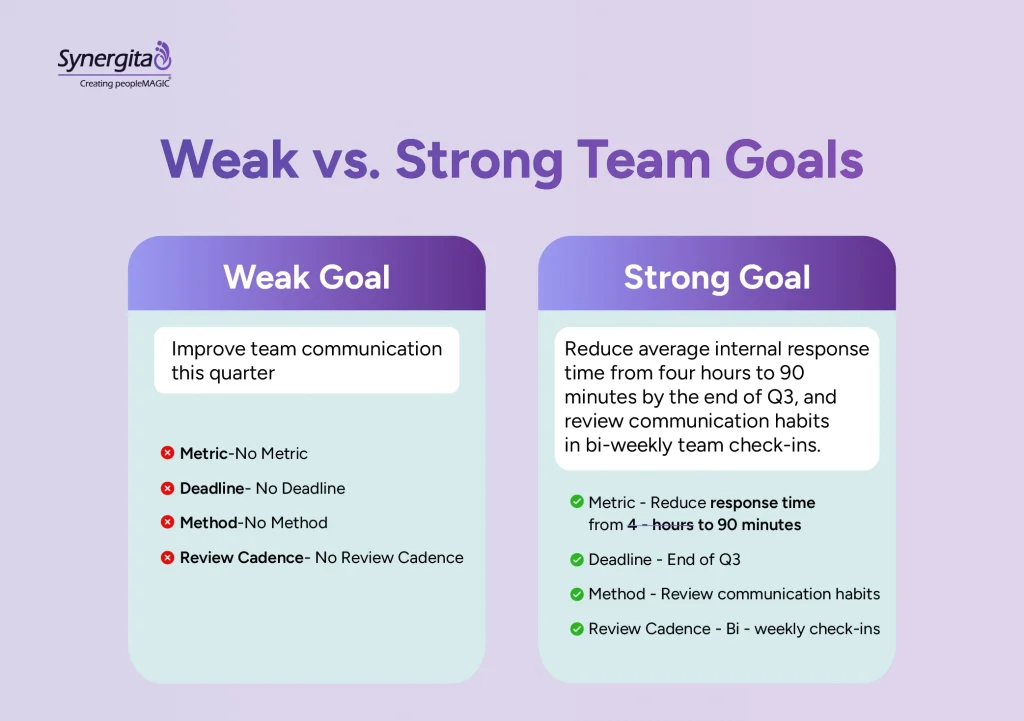 Synergita
Creating peopleMAGIC

Weak vs. Strong Team Goals

Weak Goal

Improve team communication this quarter

Metric-No Metric

Deadline- No Deadline

Method-No Method

Review Cadence- No Review Cadence

Strong Goal

Reduce average internal response time from four hours to 90 minutes by the end of Q3, and review communication habits in bi-weekly team check-ins.

Metric - Reduce response time from 4 - hours to 90 minutes

Deadline - End of Q3

Method - Review communication habits

Review Cadence - Bi - weekly check-ins